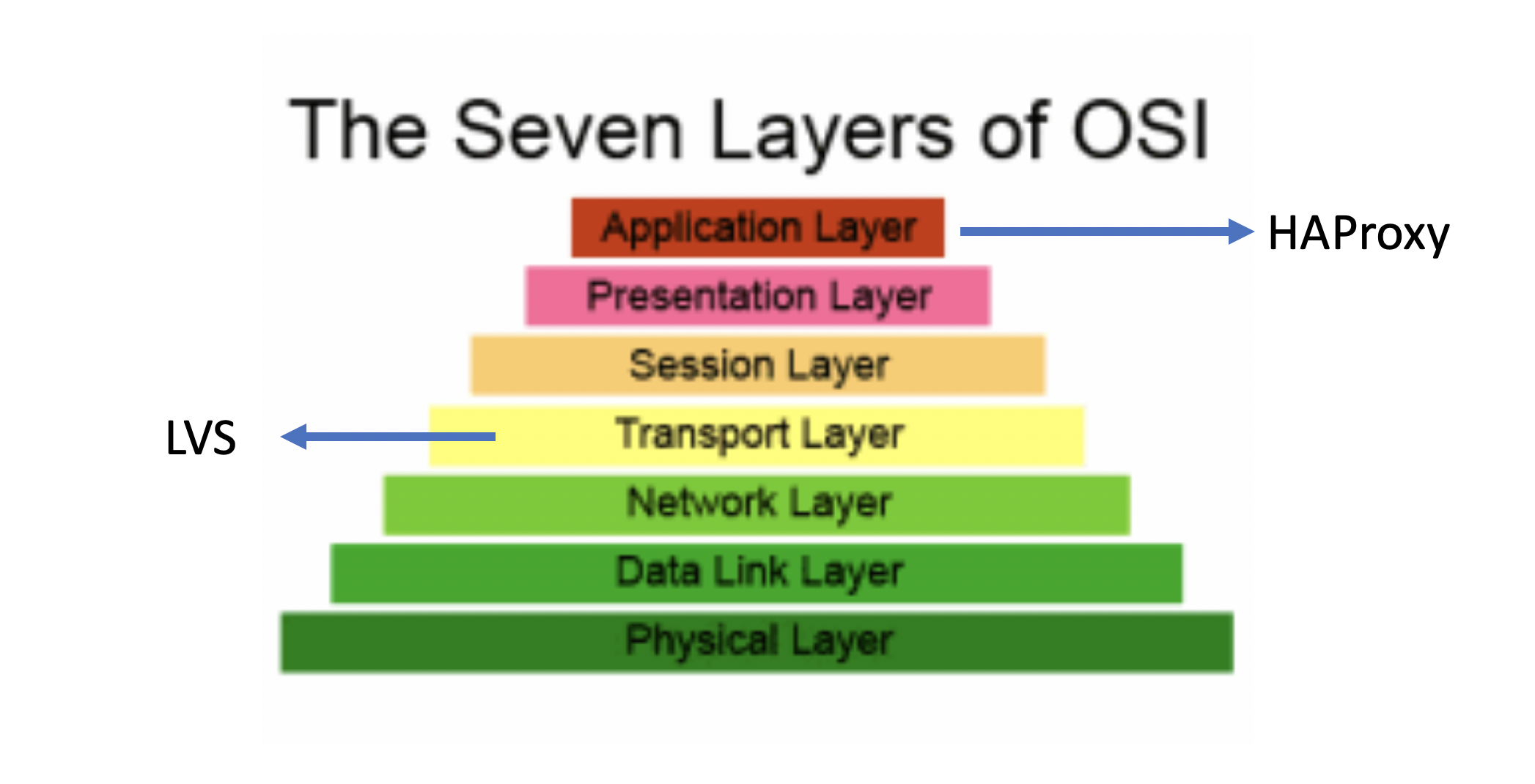 The Seven Layers of OSI

Application Layer
HAProxy
Presentation Layer
Session Layer
LVS
Transport Layer
Network Layer
Data Link Layer
Physical Layer